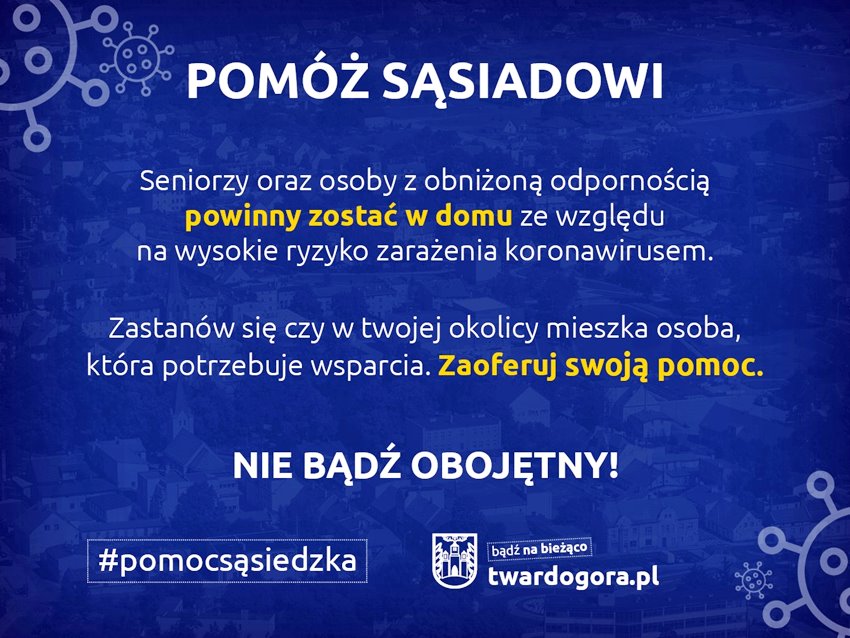 POMÓŻ SĄSIADOWI

Seniorzy oraz osoby z obniżoną odpornością powinny zostać w domu ze względu na wysokie ryzyko zarażenia koronawirusem.

Zastanów się czy w twojej okolicy mieszka osoba, która potrzebuje wsparcia. Zaoferuj swoją pomoc.

NIE BĄDŹ OBOJĘTNY!

#pomocsąsiedzka

bądź na bieżąco
twardogora.pl